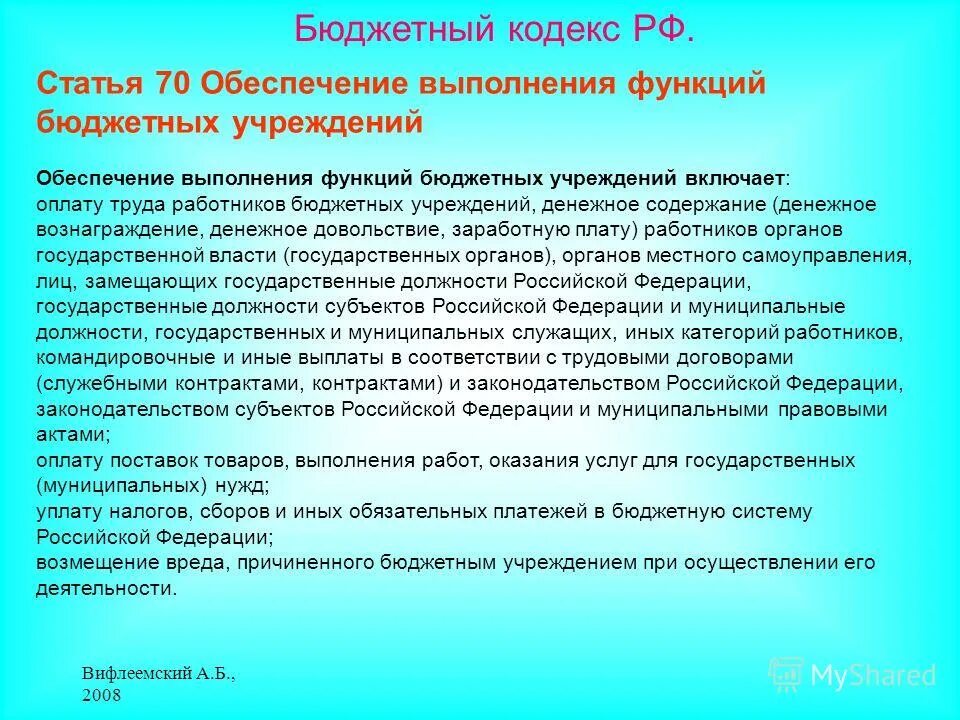 Бюджетный кодекс РФ.

Статья 70 Обеспечение выполнения функций бюджетных учреждений

Обеспечение выполнения функций бюджетных учреждений включает:
оплату труда работников бюджетных учреждений, денежное содержание (денежное вознаграждение, денежное довольствие, заработную плату) работников органов государственной власти (государственных органов), органов местного самоуправления, лиц, замещающих государственные должности Российской Федерации, государственные должности субъектов Российской Федерации и муниципальные должности, государственных и муниципальных служащих, иных категорий работников, командировочные и иные выплаты в соответствии с трудовыми договорами (служебными контрактами, контрактами) и законодательством Российской Федерации, законодательством субъектов Российской Федерации и муниципальными правовыми актами;
оплату поставок товаров, выполнения работ, оказания услуг для государственных (муниципальных) нужд;
уплату налогов, сборов и иных обязательных платежей в бюджетную систему Российской Федерации;
возмещение вреда, причиненного бюджетным учреждением при осуществлении его деятельности.

Вифлеемский А.Б., 2008

MyShared